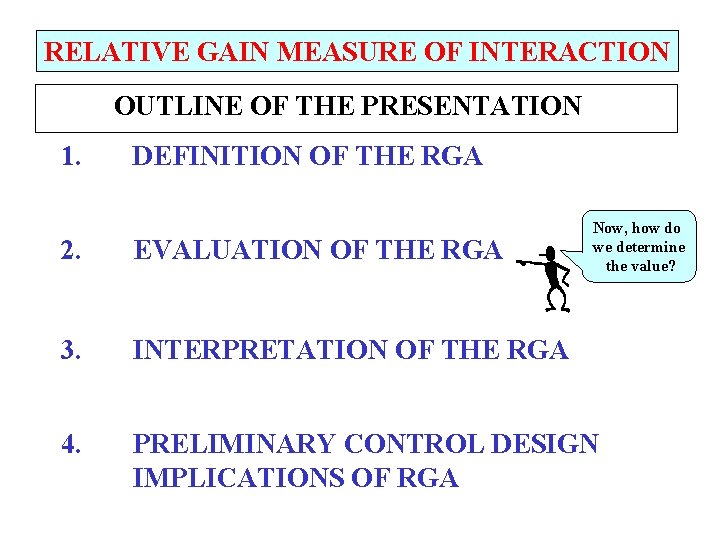 RELATIVE GAIN MEASURE OF INTERACTION

OUTLINE OF THE PRESENTATION

1. DEFINITION OF THE RGA

2. EVALUATION OF THE RGA

Now, how do we determine the value?

3. INTERPRETATION OF THE RGA

4. PRELIMINARY CONTROL DESIGN IMPLICATIONS OF RGA